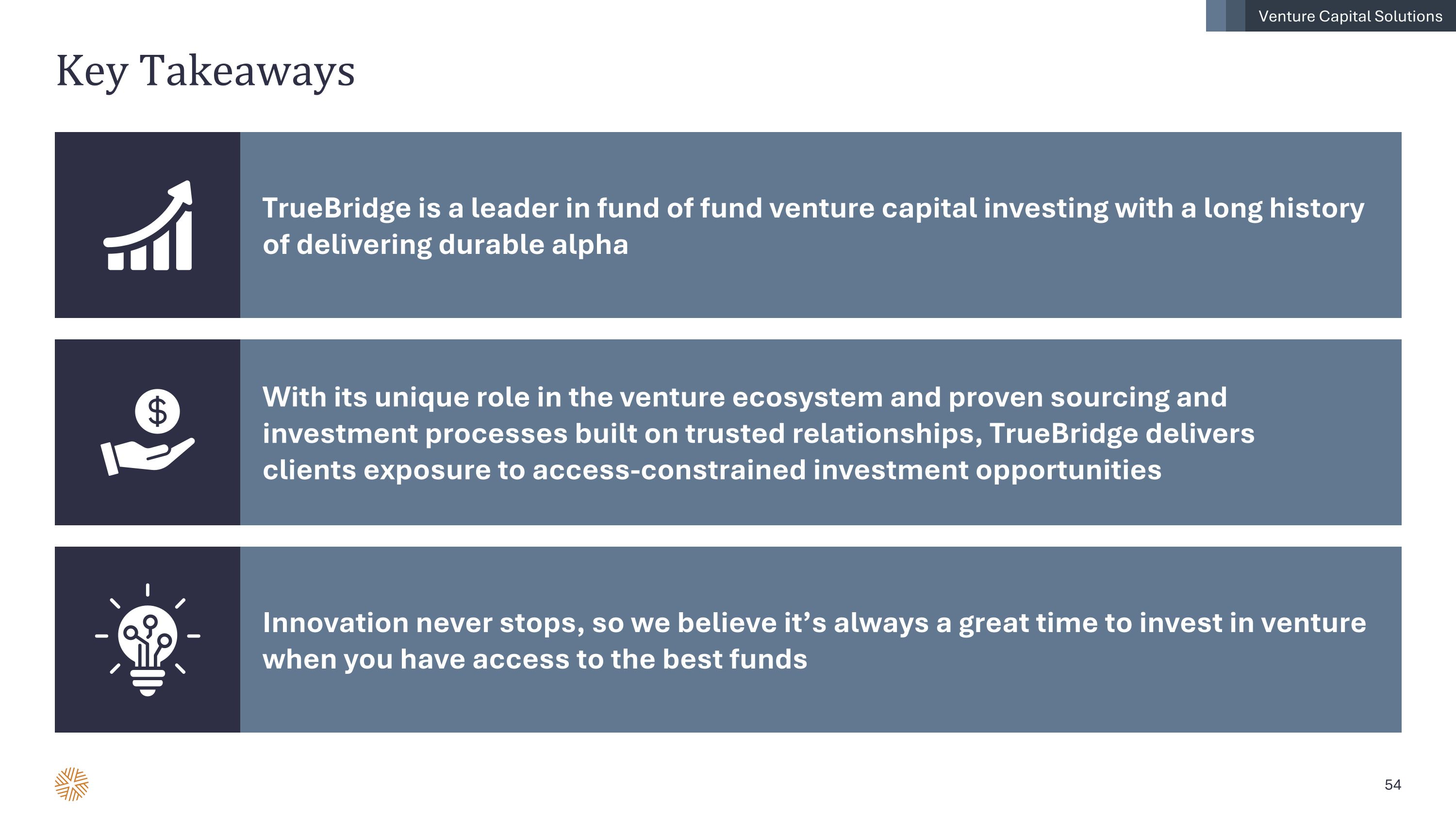 Venture Capital Solutions

Key Takeaways

TrueBridge is a leader in fund of fund venture capital investing with a long history of delivering durable alpha

$

With its unique role in the venture ecosystem and proven sourcing and investment processes built on trusted relationships, TrueBridge delivers clients exposure to access-constrained investment opportunities

Innovation never stops, so we believe it’s always a great time to invest in venture when you have access to the best funds

54